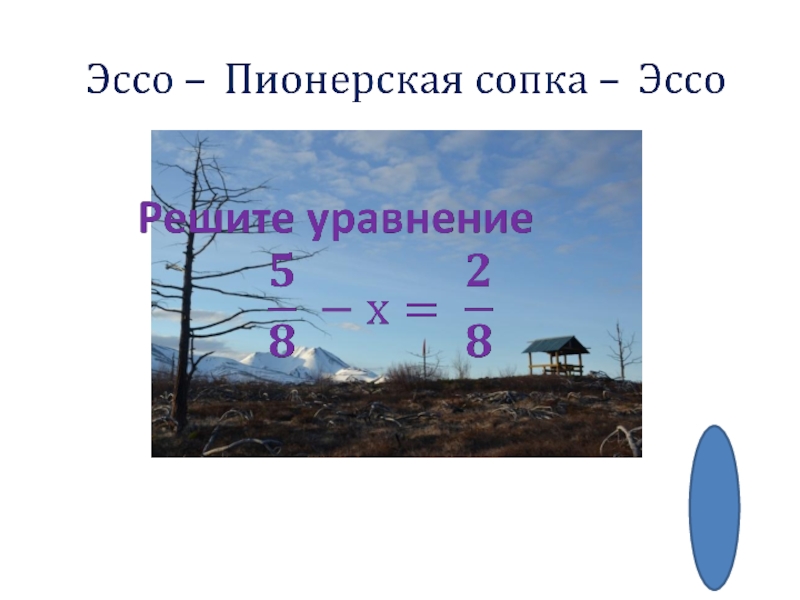 Эссо – Пионерская сопка – Эссо

Решите уравнение

$\frac{5}{8} - x = \frac{2}{8}$